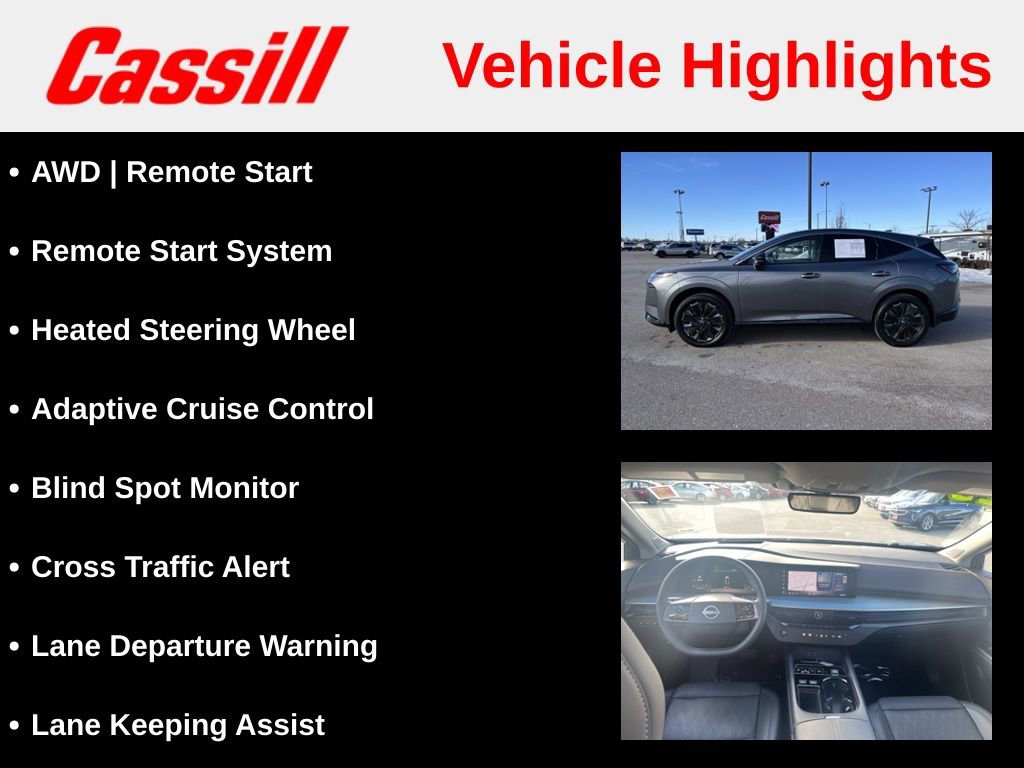 Cassill

Vehicle Highlights

• AWD | Remote Start
• Remote Start System
• Heated Steering Wheel
• Adaptive Cruise Control
• Blind Spot Monitor
• Cross Traffic Alert
• Lane Departure Warning
• Lane Keeping Assist